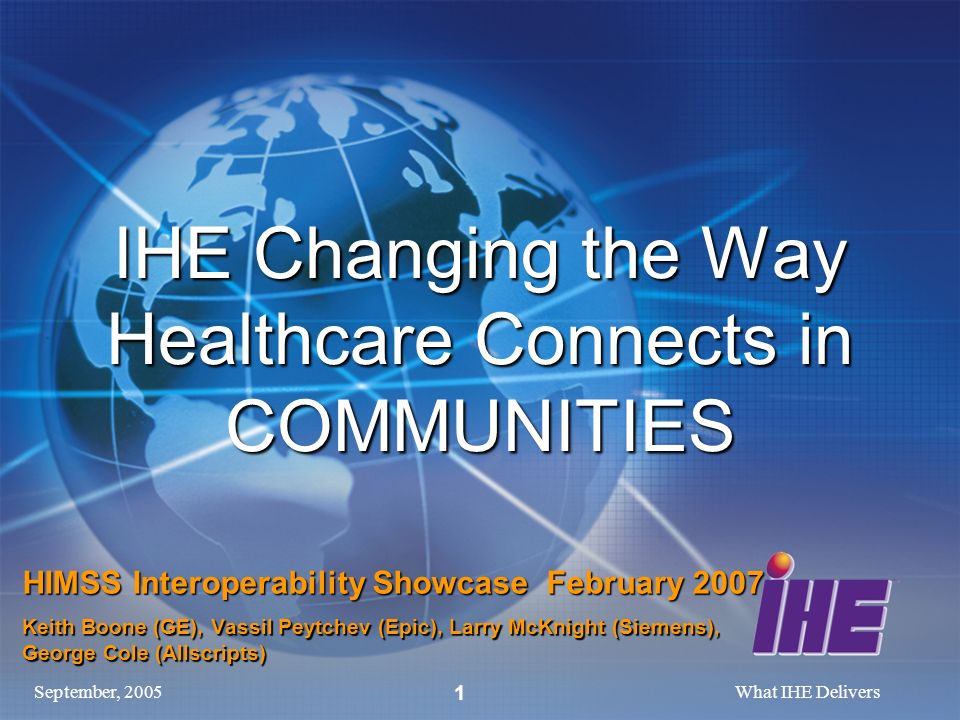 IHE Changing the Way Healthcare Connects in COMMUNITIES

HIMSS Interoperability Showcase February 2007

Keith Boone (GE), Vassil Peytchev (Epic), Larry McKnight (Siemens), George Cole (Allscripts)

IHE

September, 2005

1

What IHE Delivers